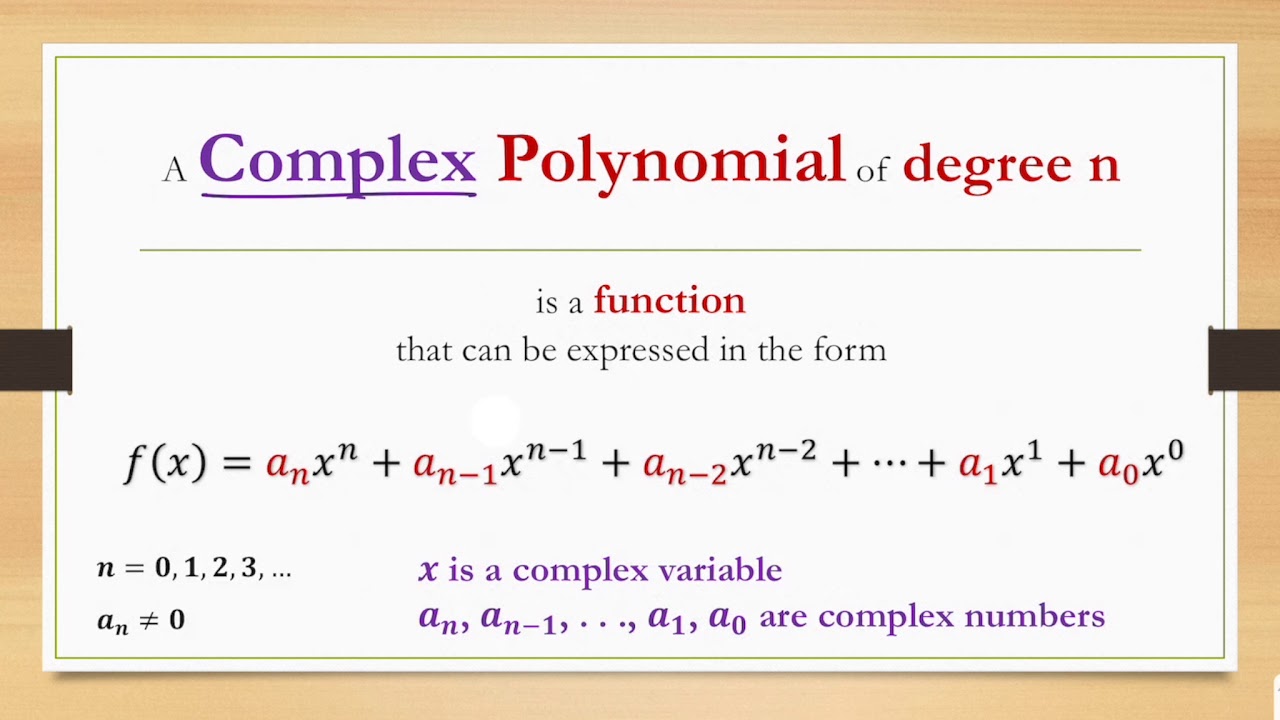 A Complex Polynomial of degree n

is a function
that can be expressed in the form

$f(x) = a_n x^n + a_{n-1} x^{n-1} + a_{n-2} x^{n-2} + \cdots + a_1 x^1 + a_0 x^0$

$n = 0, 1, 2, 3, \ldots$

$a_n \neq 0$

$x$ is a complex variable

$a_n, a_{n-1}, \ldots, a_1, a_0$ are complex numbers